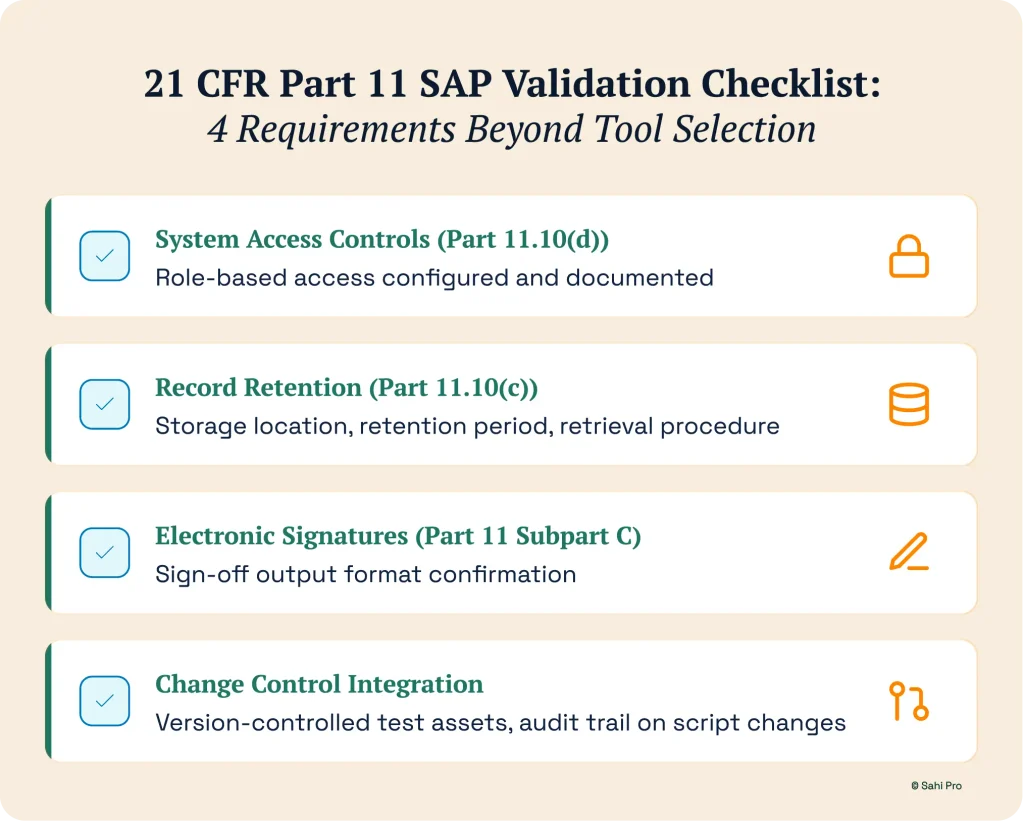 21 CFR Part 11 SAP Validation Checklist:
4 Requirements Beyond Tool Selection

System Access Controls (Part 11.10(d))
Role-based access configured and documented

Record Retention (Part 11.10(c))
Storage location, retention period, retrieval procedure

Electronic Signatures (Part 11 Subpart C)
Sign-off output format confirmation

Change Control Integration
Version-controlled test assets, audit trail on script changes

© Sahi Pro